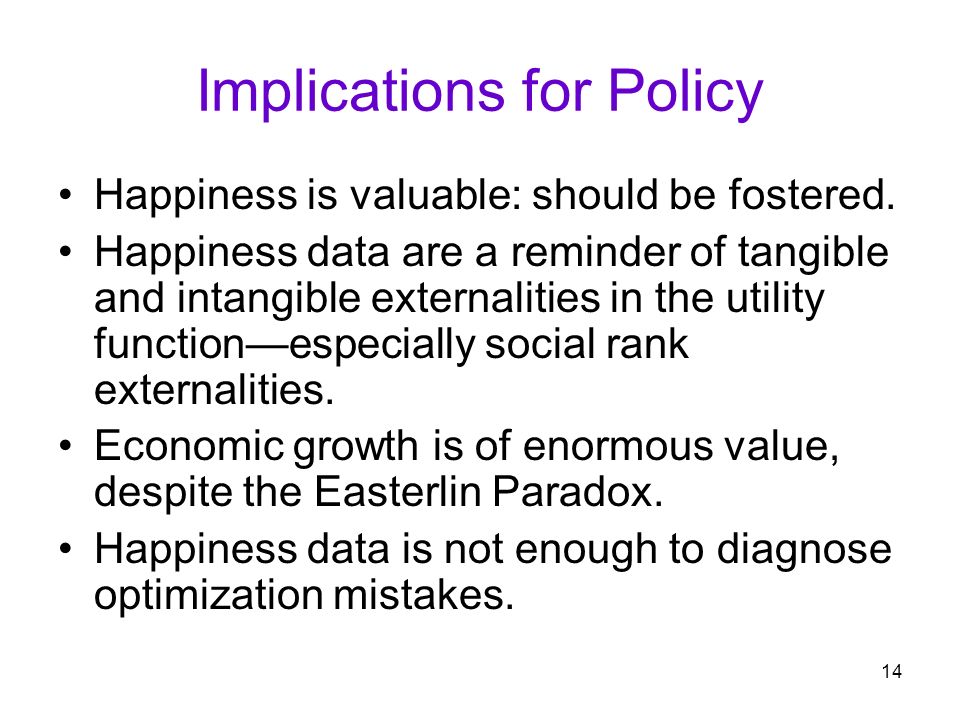 Implications for Policy

• Happiness is valuable: should be fostered.

• Happiness data are a reminder of tangible and intangible externalities in the utility function—especially social rank externalities.

• Economic growth is of enormous value, despite the Easterlin Paradox.

• Happiness data is not enough to diagnose optimization mistakes.

14